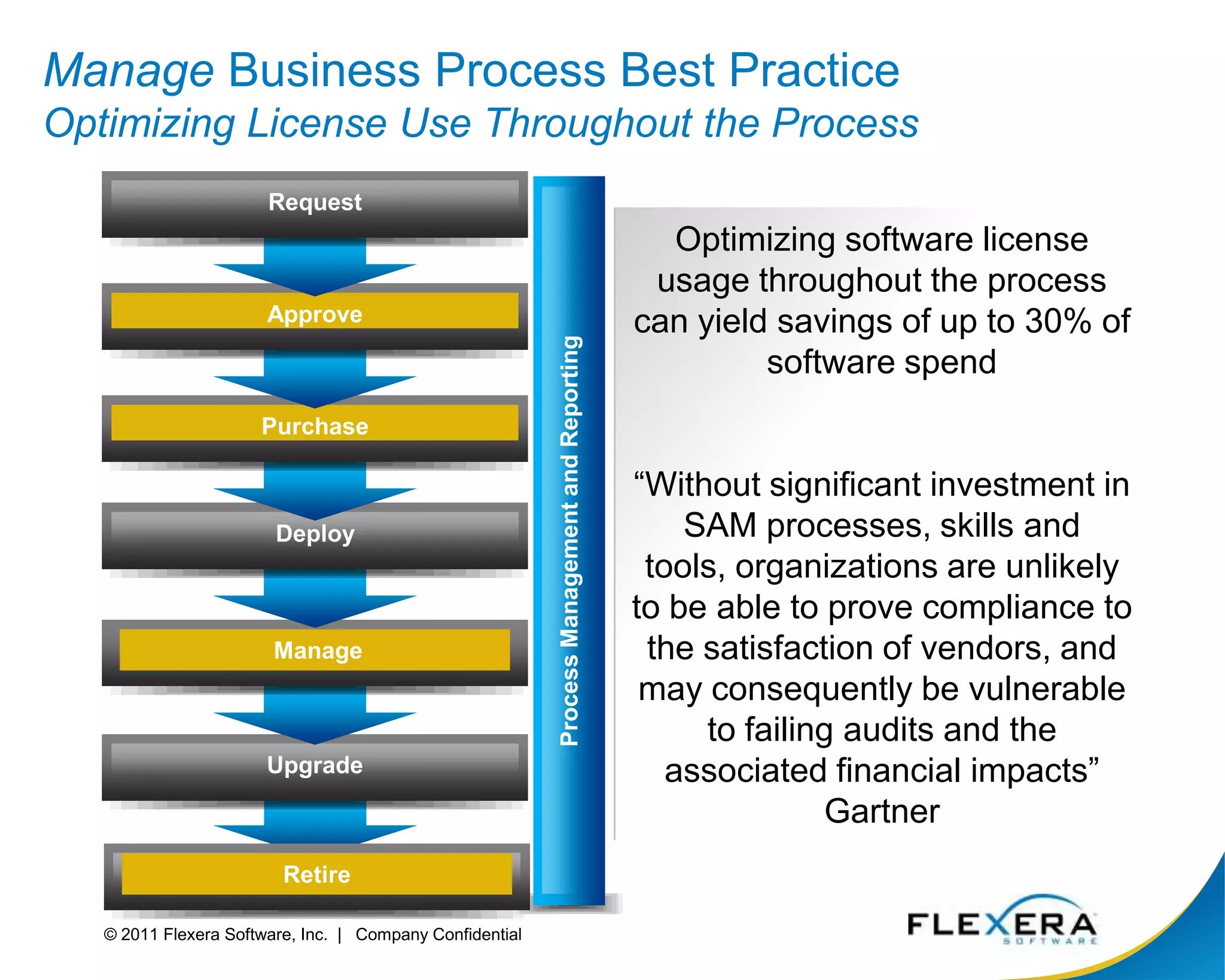 Manage Business Process Best Practice
Optimizing License Use Throughout the Process

Request
Approve
Purchase
Deploy
Manage
Upgrade
Retire

Process Management and Reporting

Optimizing software license usage throughout the process can yield savings of up to 30% of software spend

“Without significant investment in SAM processes, skills and tools, organizations are unlikely to be able to prove compliance to the satisfaction of vendors, and may consequently be vulnerable to failing audits and the associated financial impacts”
Gartner

© 2011 Flexera Software, Inc. | Company Confidential

FLEXERA
SOFTWARE